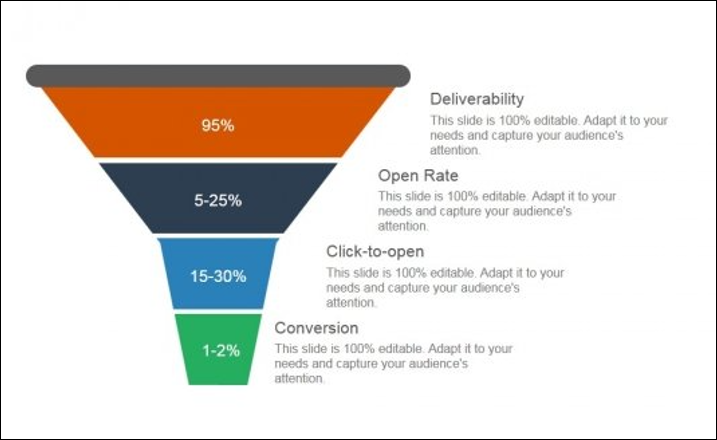 95%

Deliverability

This slide is 100% editable. Adapt it to your needs and capture your audience's attention.

5-25%

Open Rate

This slide is 100% editable. Adapt it to your needs and capture your audience's attention.

15-30%

Click-to-open

This slide is 100% editable. Adapt it to your needs and capture your audience's attention.

1-2%

Conversion

This slide is 100% editable. Adapt it to your needs and capture your audience's attention.